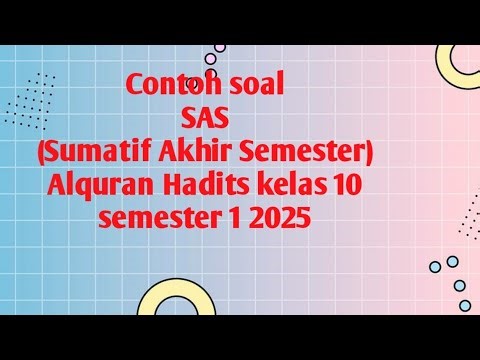 Contoh soal
SAS
(Sumatif Akhir Semester)
Alquran Hadits kelas 10
semester 1 2025